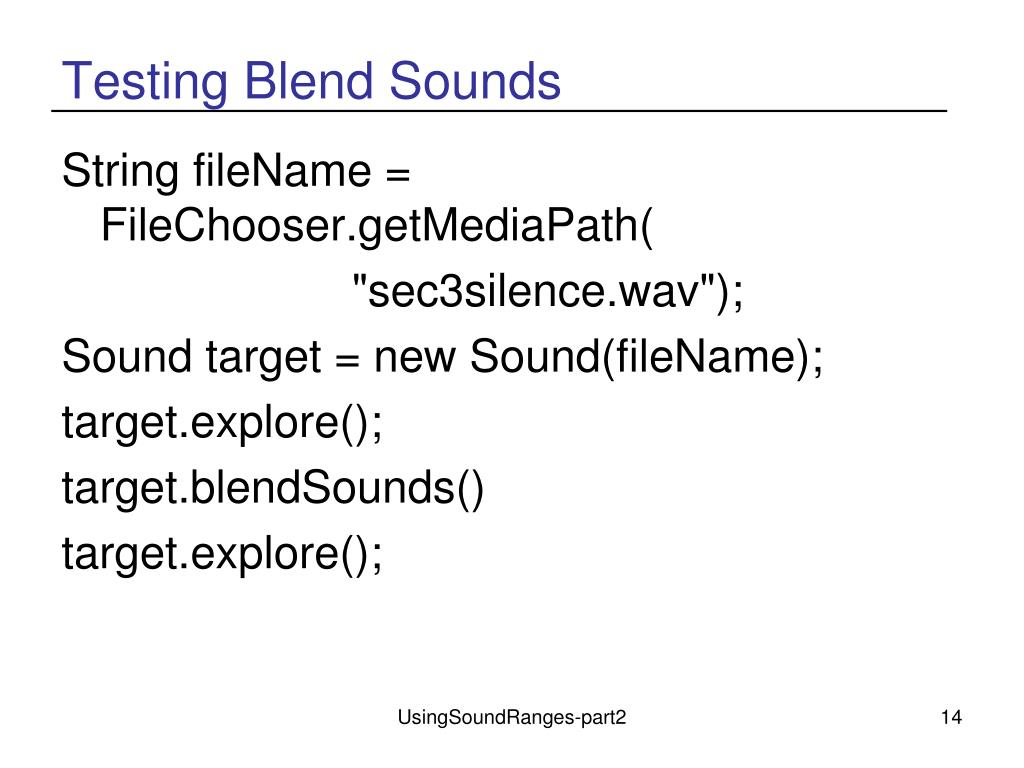 Testing Blend Sounds

String fileName = FileChooser.getMediaPath(
"sec3silence.wav");

Sound target = new Sound(fileName);

target.explore();

target.blendSounds()

target.explore();

UsingSoundRanges-part2

14